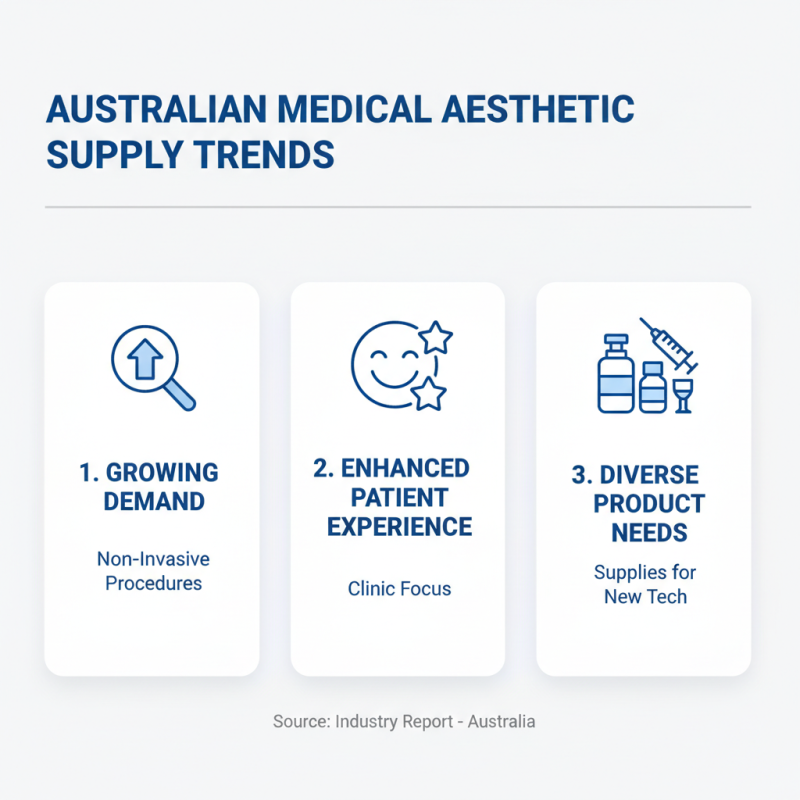 AUSTRALIAN MEDICAL AESTHETIC SUPPLY TRENDS

1. GROWING DEMAND

Non-Invasive Procedures

2. ENHANCED PATIENT EXPERIENCE

Clinic Focus

3. DIVERSE PRODUCT NEEDS

Supplies for New Tech

Source: Industry Report - Australia